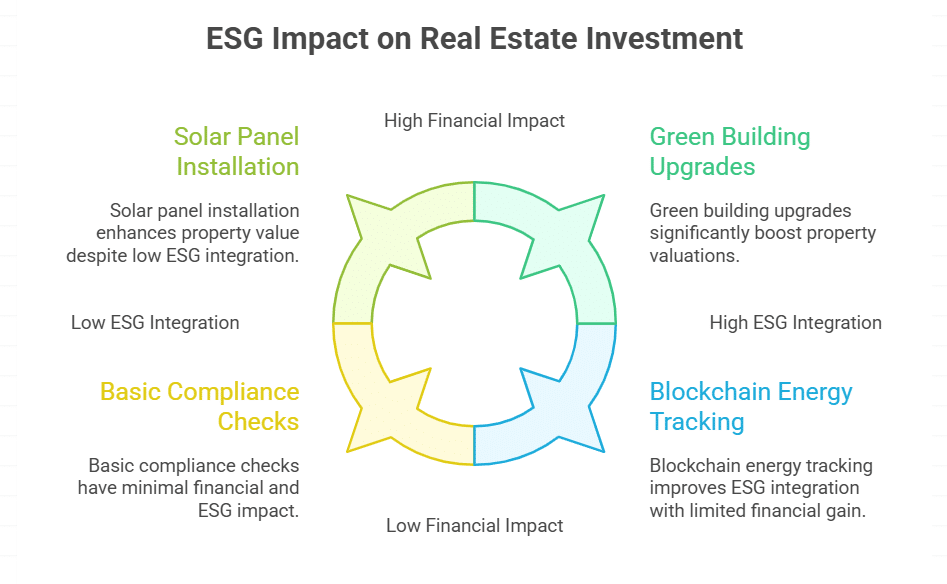 ESG Impact on Real Estate Investment

High Financial Impact

Solar Panel Installation

Solar panel installation enhances property value despite low ESG integration.

Green Building Upgrades

Green building upgrades significantly boost property valuations.

Low ESG Integration

High ESG Integration

Basic Compliance Checks

Basic compliance checks have minimal financial and ESG impact.

Blockchain Energy Tracking

Blockchain energy tracking improves ESG integration with limited financial gain.

Low Financial Impact